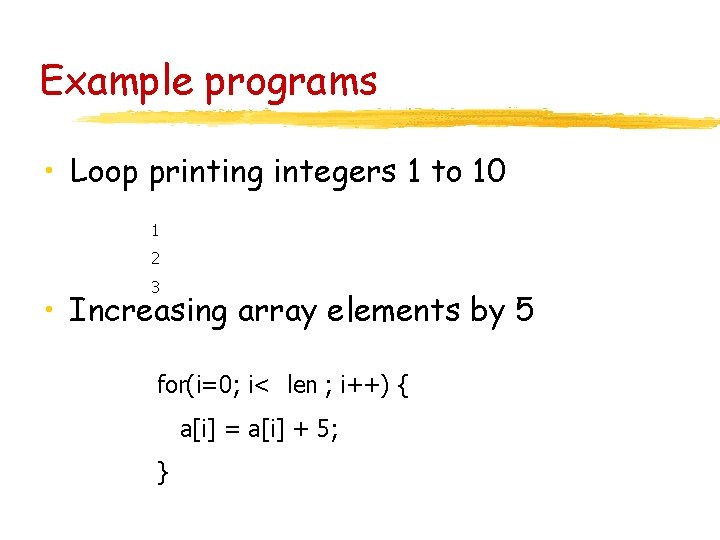 Example programs

• Loop printing integers 1 to 10

1
2
3

• Increasing array elements by 5

for(i=0; i<  len ; i++) {
a[i] = a[i] + 5;
}